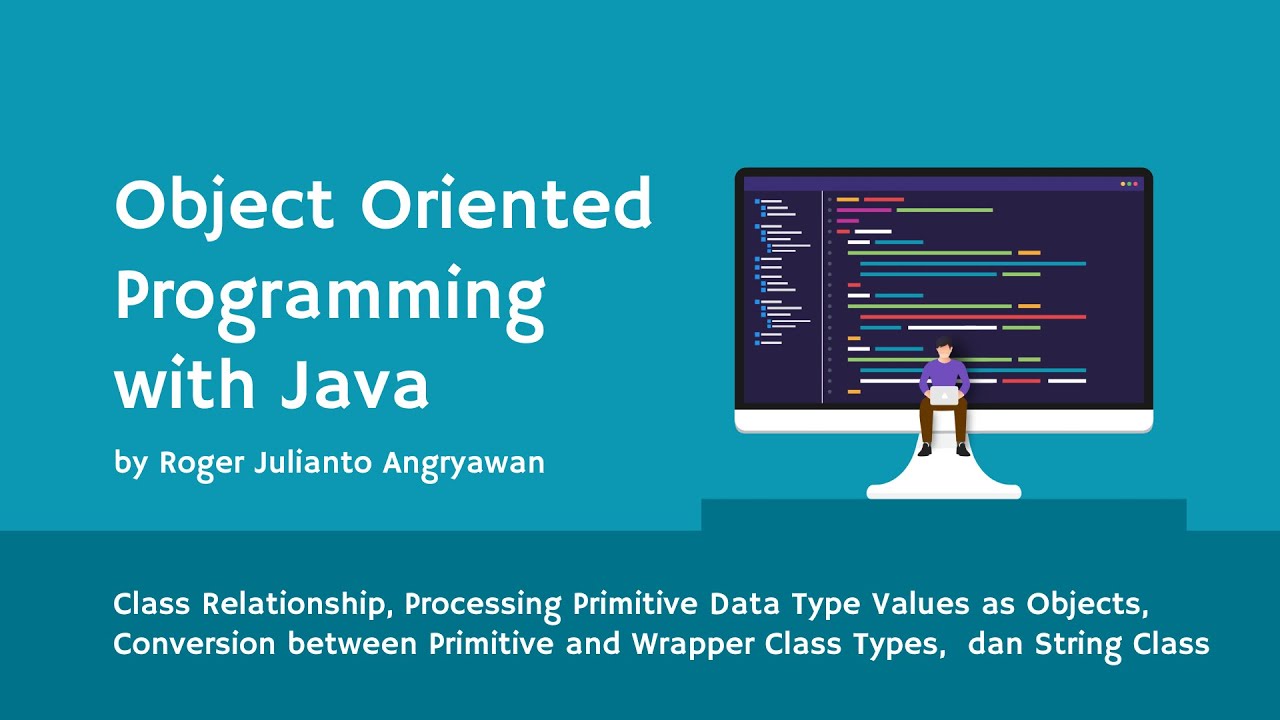 Object Oriented Programming with Java

by Roger Julianto Angryawan

Class Relationship, Processing Primitive Data Type Values as Objects, Conversion between Primitive and Wrapper Class Types, dan String Class